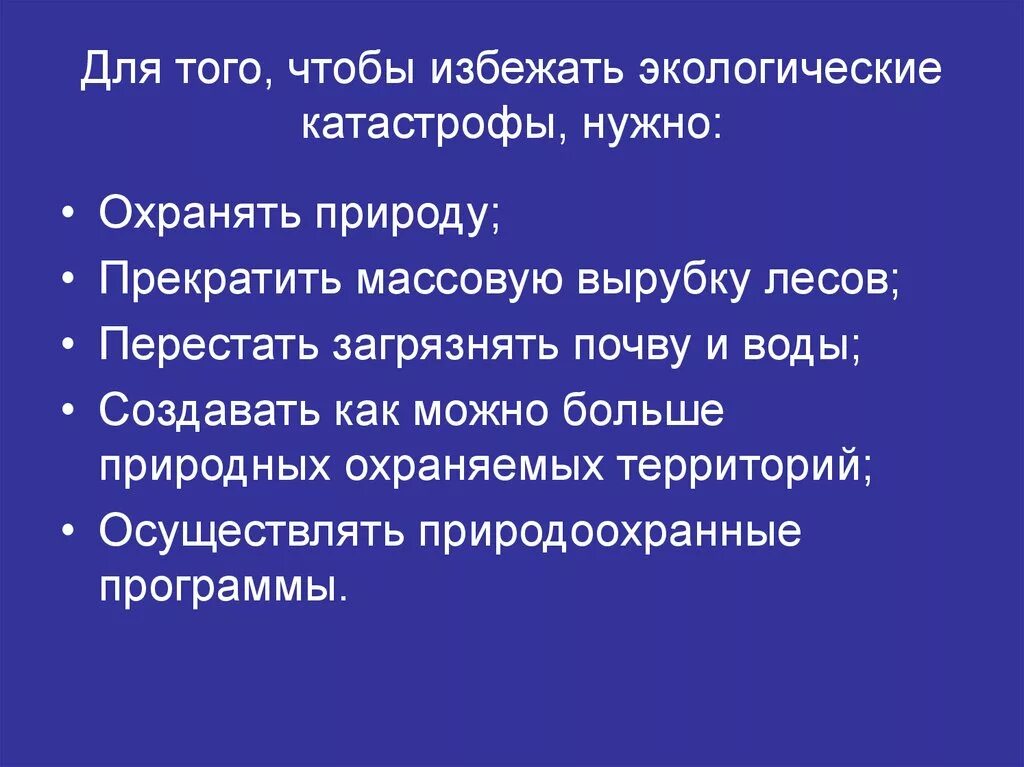 Для того, чтобы избежать экологические катастрофы, нужно:

• Охранять природу;
• Прекратить массовую вырубку лесов;
• Перестать загрязнять почву и воды;
• Создавать как можно больше природных охраняемых территорий;
• Осуществлять природоохранные программы.